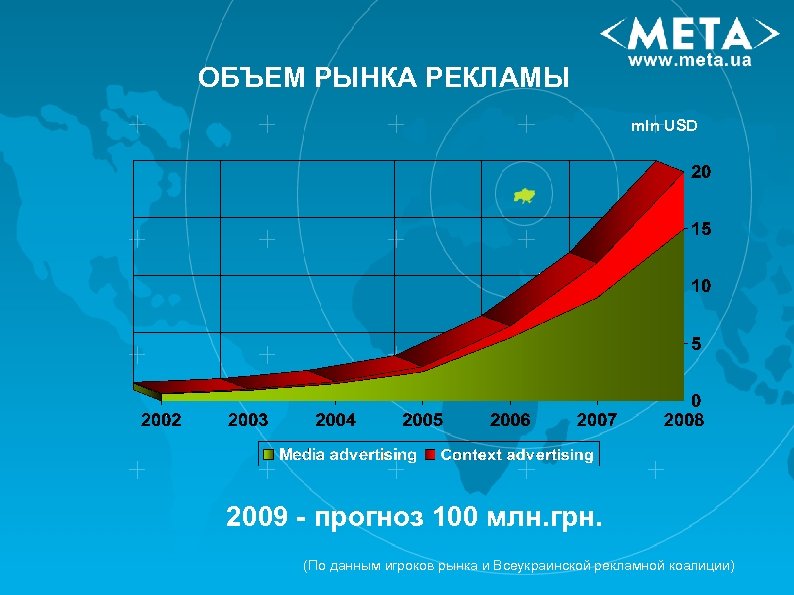 <META>
www.meta.ua

ОБЪЕМ РЫНКА РЕКЛАМЫ

mln USD

20
15
10
5
0

2002 2003 2004 2005 2006 2007 2008

Media advertising Context advertising

2009 - прогноз 100 млн.грн.

(По данным игроков рынка и Всеукраинской рекламной коалиции)